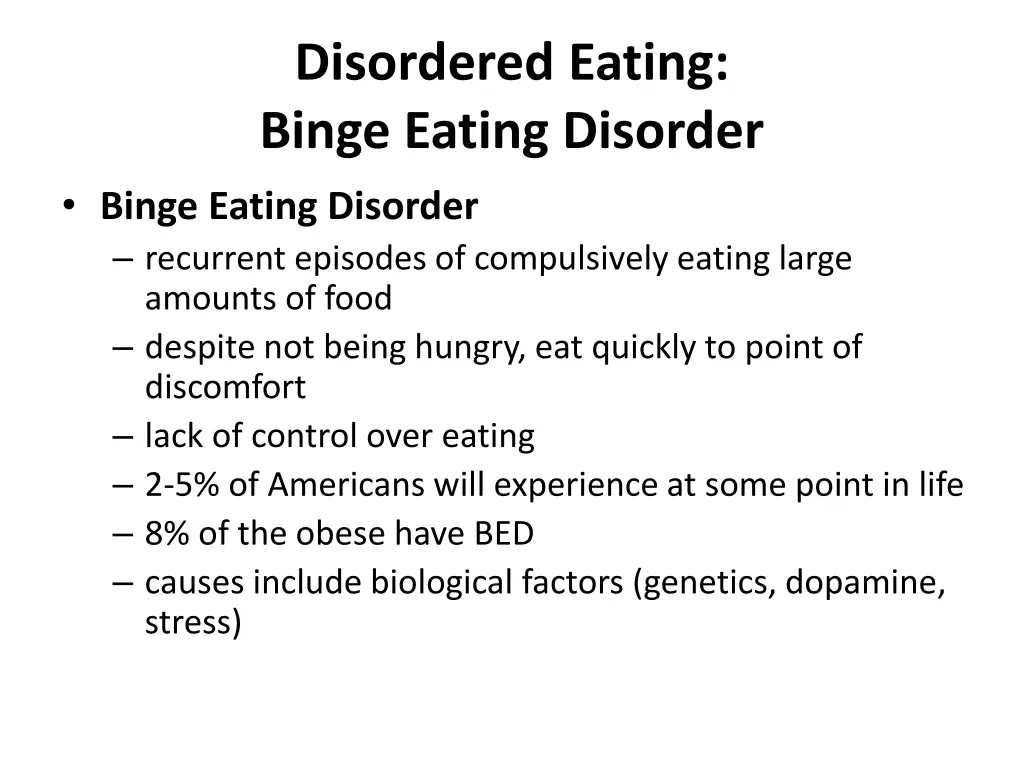 Disordered Eating:
Binge Eating Disorder

• Binge Eating Disorder
– recurrent episodes of compulsively eating large amounts of food
– despite not being hungry, eat quickly to point of discomfort
– lack of control over eating
– 2-5% of Americans will experience at some point in life
– 8% of the obese have BED
– causes include biological factors (genetics, dopamine, stress)